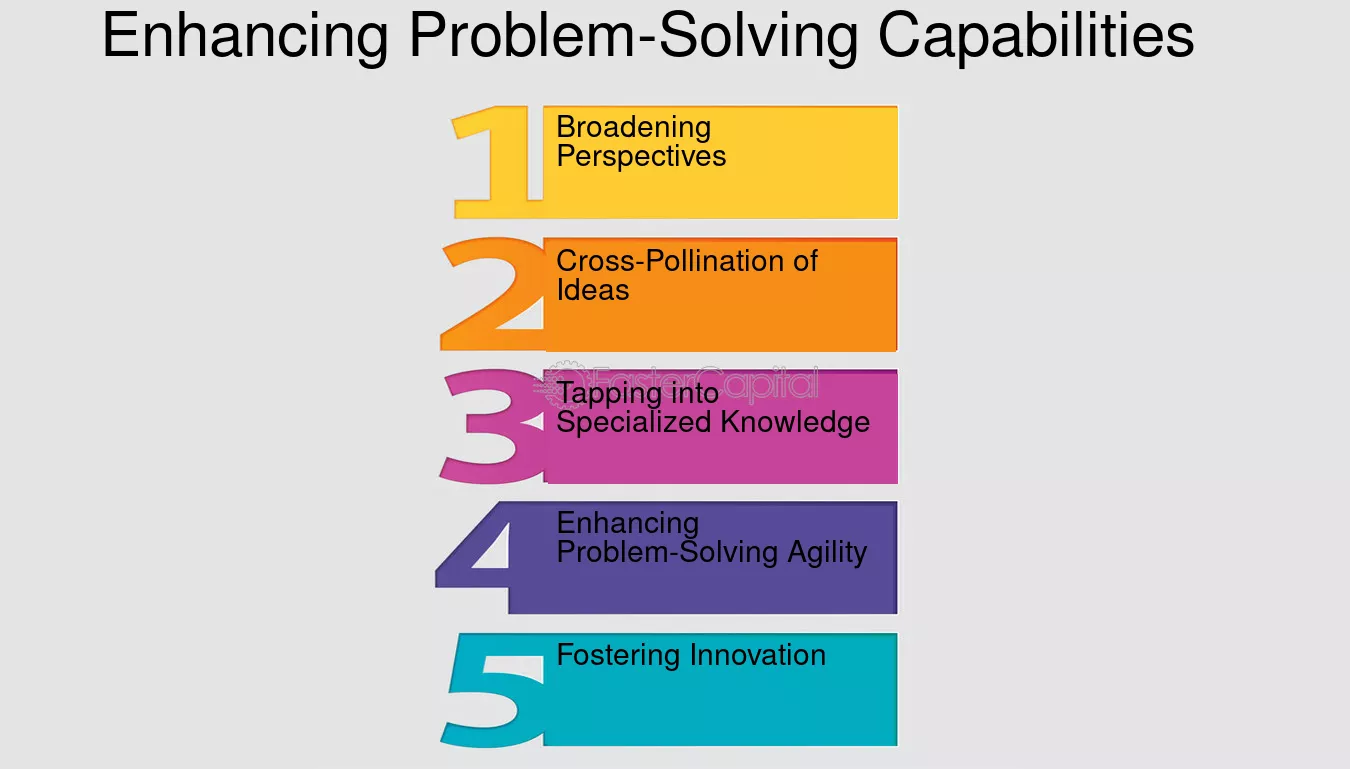 Enhancing Problem-Solving Capabilities

1 Broadening Perspectives

2 Cross-Pollination of Ideas

FasterCapital

3 Tapping into Specialized Knowledge

4 Enhancing Problem-Solving Agility

5 Fostering Innovation